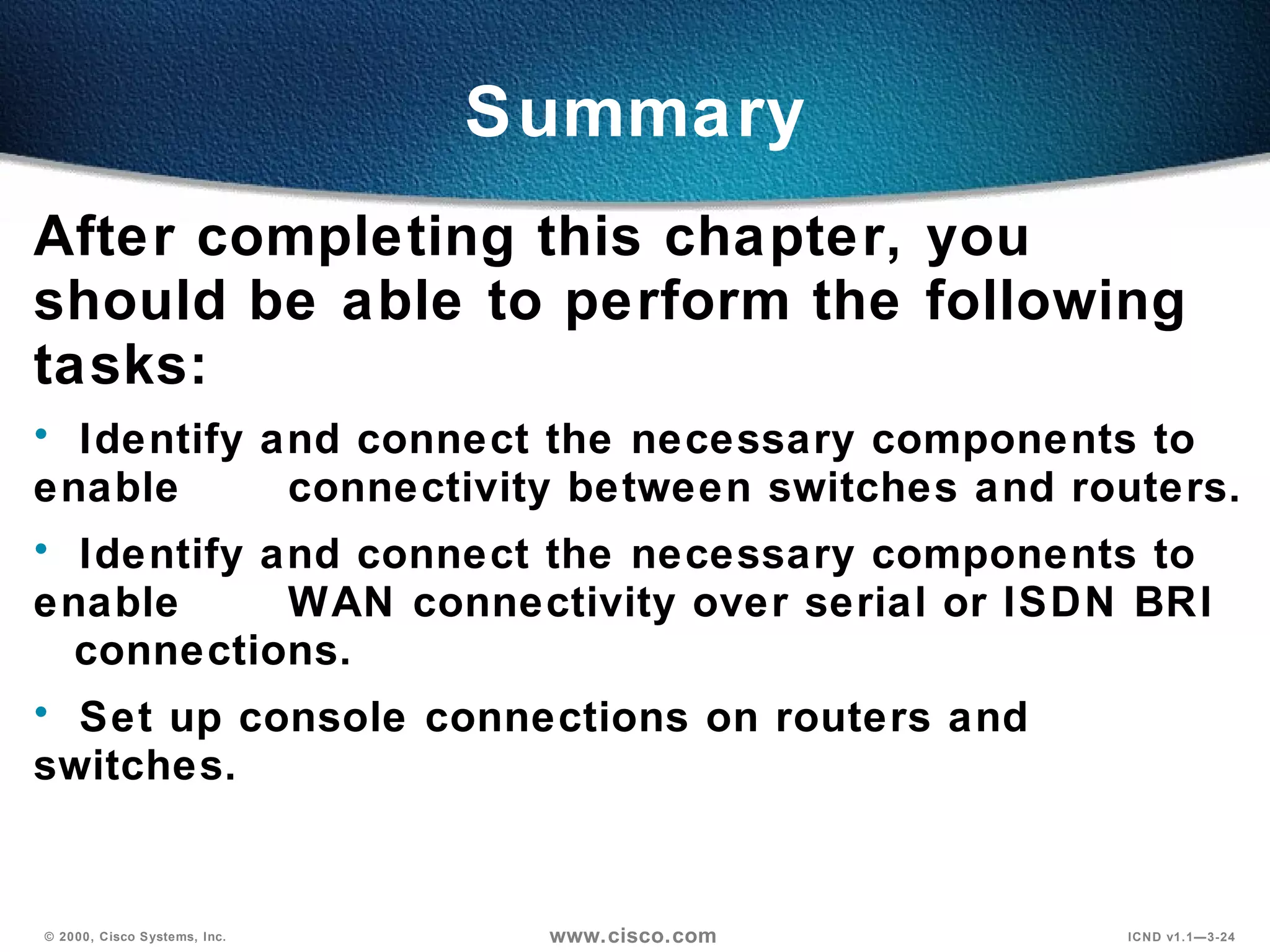 Summary

After completing this chapter, you should be able to perform the following tasks:

• Identify and connect the necessary components to enable connectivity between switches and routers.

• Identify and connect the necessary components to enable WAN connectivity over serial or ISDN BRI connections.

• Set up console connections on routers and switches.

© 2000, Cisco Systems, Inc.

www.cisco.com

ICND v1.1—3-24